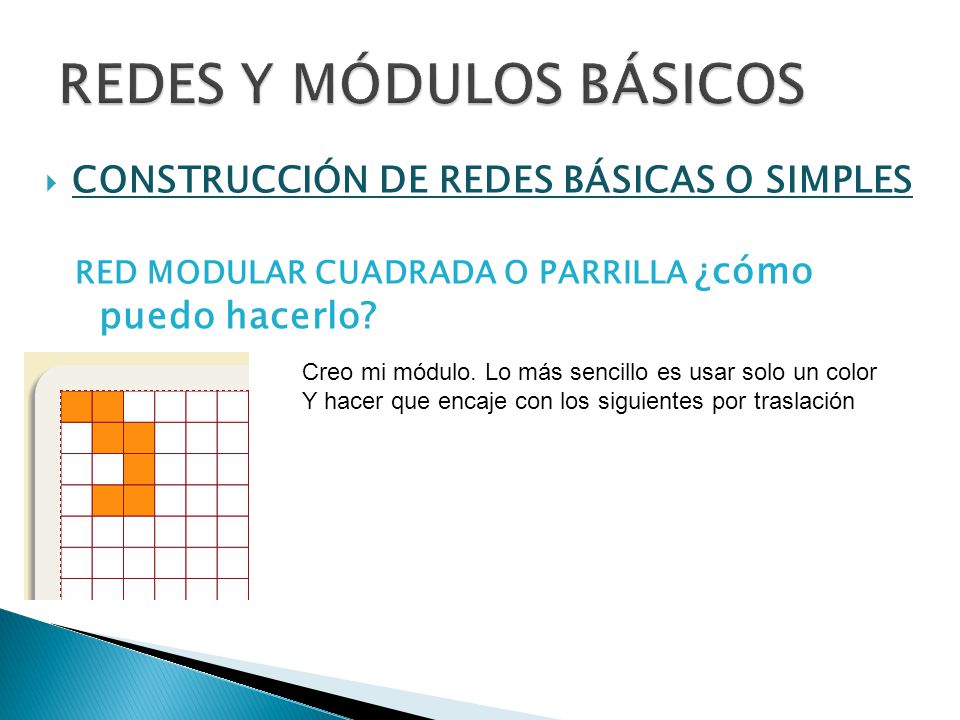 REDES Y MÓDULOS BÁSICOS

CONSTRUCCIÓN DE REDES BÁSICAS O SIMPLES

RED MODULAR CUADRADA O PARRILLA ¿cómo puedo hacerlo?

Creo mi módulo. Lo más sencillo es usar solo un color
Y hacer que encaje con los siguientes por traslación